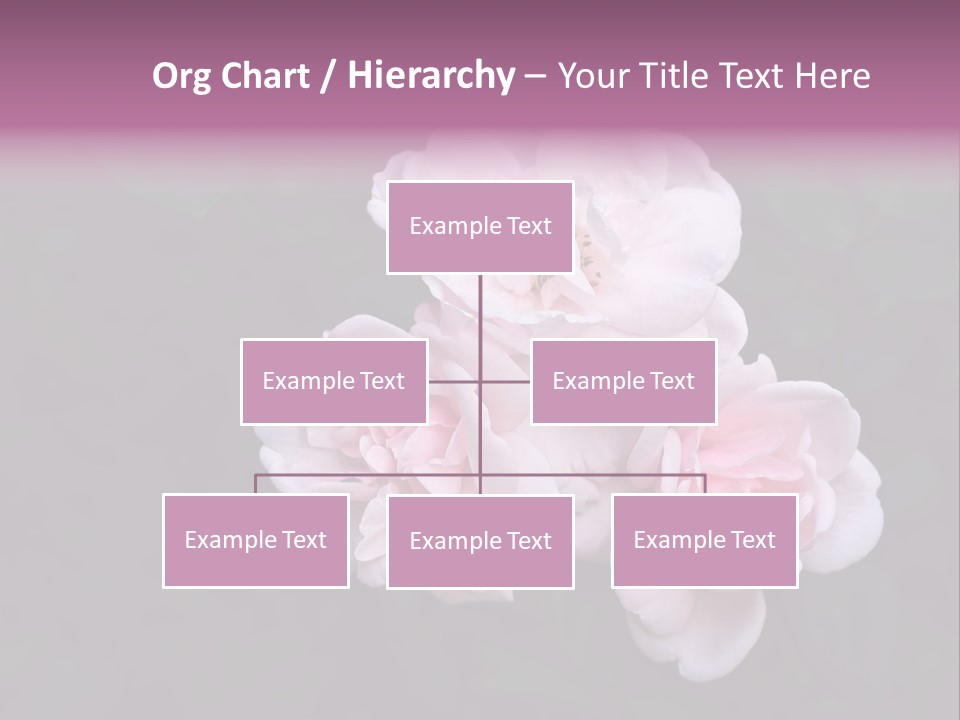 Org Chart / Hierarchy – Your Title Text Here

Example Text

Example Text

Example Text

Example Text

Example Text

Example Text